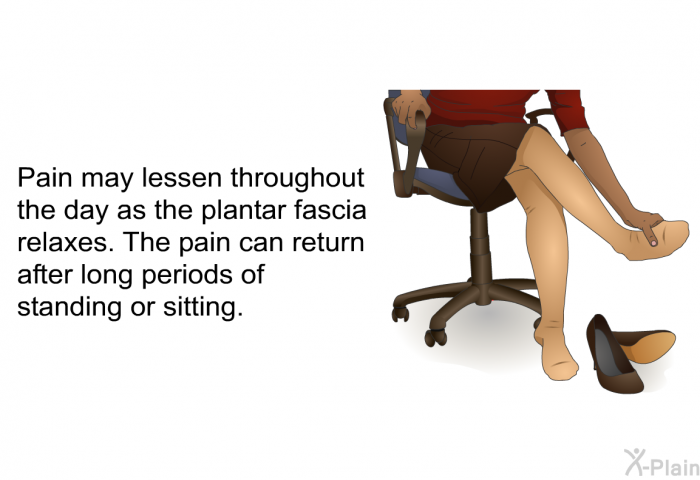 Pain may lessen throughout the day as the plantar fascia relaxes. The pain can return after long periods of standing or sitting.

X-Plain